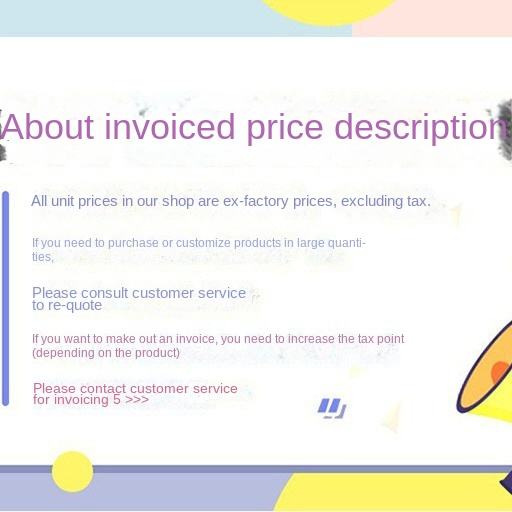 About invoiced price description

All unit prices in our shop are ex-factory prices, excluding tax.

If you need to purchase or customize products in large quantities,

Please consult customer service to re-quote

If you want to make out an invoice, you need to increase the tax point (depending on the product)

Please contact customer service for invoicing 5 >>>